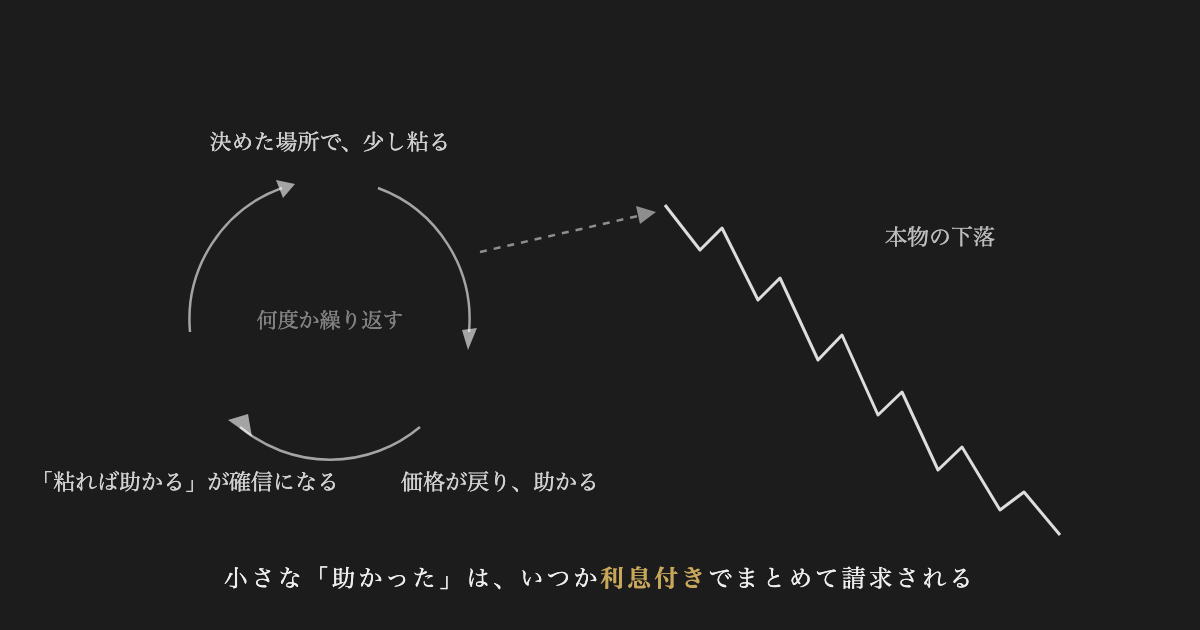 決めた場所で、少し粘る

何度か繰り返す

「粘れば助かる」が確信になる

価格が戻り、助かる

本物の下落

小さな「助かった」は、いつか利息付きでまとめて請求される